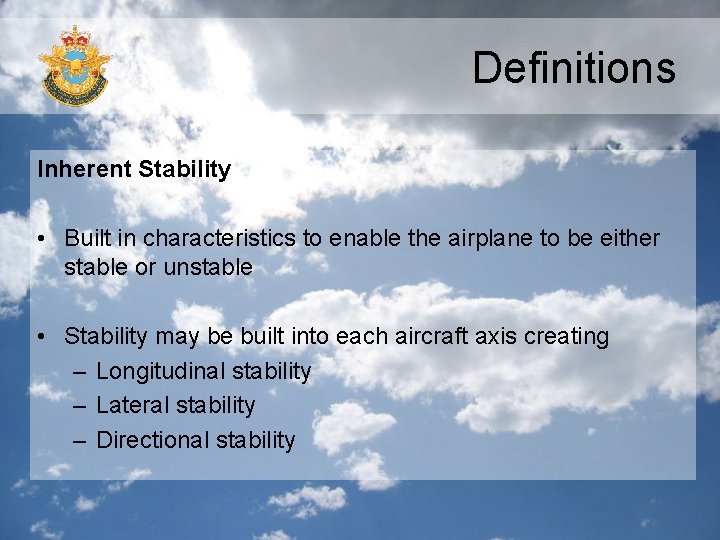 Definitions

Inherent Stability

• Built in characteristics to enable the airplane to be either stable or unstable

• Stability may be built into each aircraft axis creating
– Longitudinal stability
– Lateral stability
– Directional stability